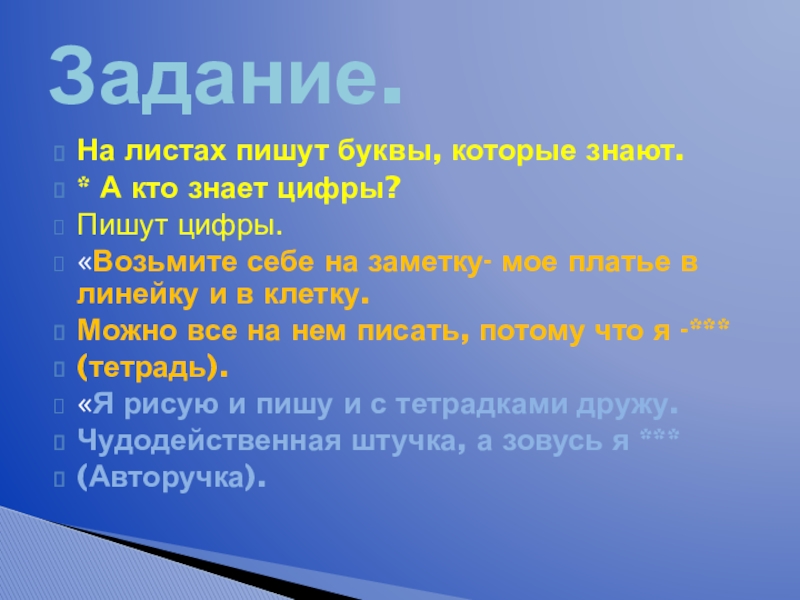 Задание.

На листах пишут буквы, которые знают.

* А кто знает цифры?

Пишут цифры.

«Возьмите себе на заметку- мое платье в линейку и в клетку.

Можно все на нем писать, потому что я -***

(тетрадь).

«Я рисую и пишу и с тетрадками дружу.

Чудодейственная штучка, а зовусь я ***

(Авторучка).